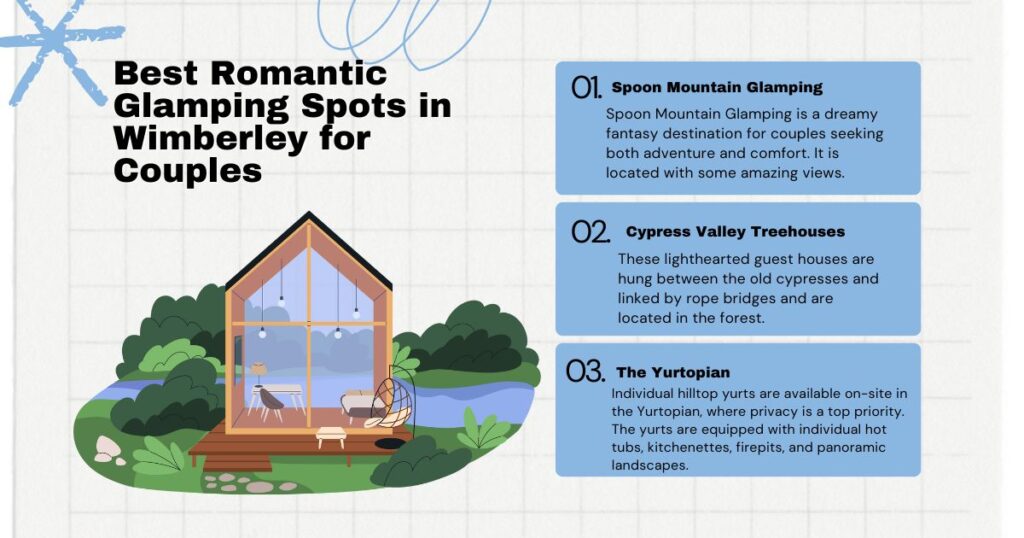 Best Romantic Glamping Spots in Wimberley for Couples

01. Spoon Mountain Glamping

Spoon Mountain Glamping is a dreamy fantasy destination for couples seeking both adventure and comfort. It is located with some amazing views.

02. Cypress Valley Treehouses

These lighthearted guest houses are hung between the old cypresses and linked by rope bridges and are located in the forest.

03. The Yurtopian

Individual hilltop yurts are available on-site in the Yurtopian, where privacy is a top priority. The yurts are equipped with individual hot tubs, kitchenettes, firepits, and panoramic landscapes.